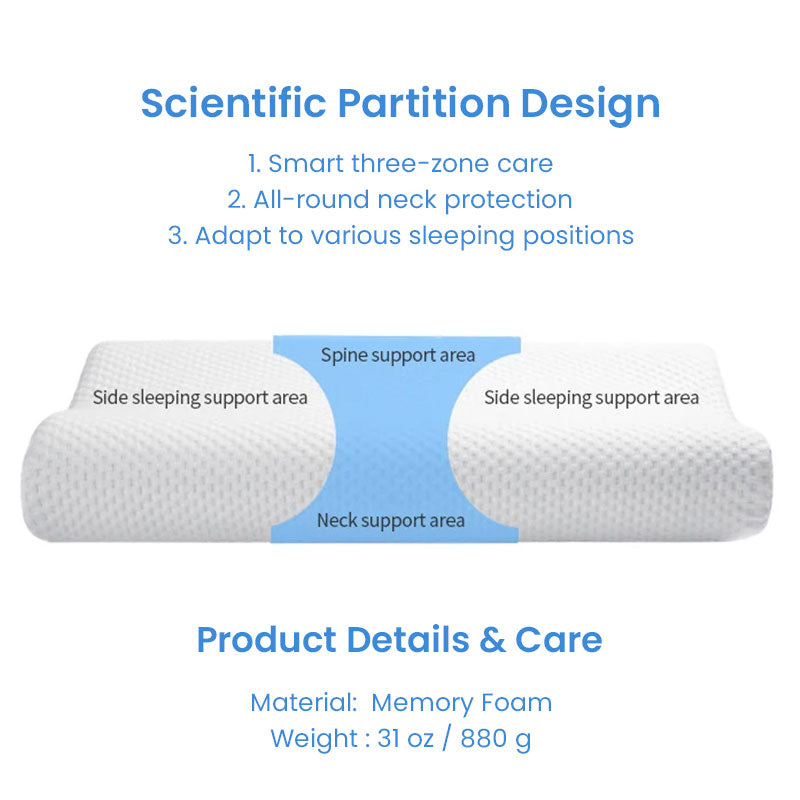 Scientific Partition Design

1. Smart three-zone care
2. All-round neck protection
3. Adapt to various sleeping positions

Spine support area

Side sleeping support area

Side sleeping support area

Neck support area

Product Details & Care

Material: Memory Foam
Weight : 31 oz / 880 g